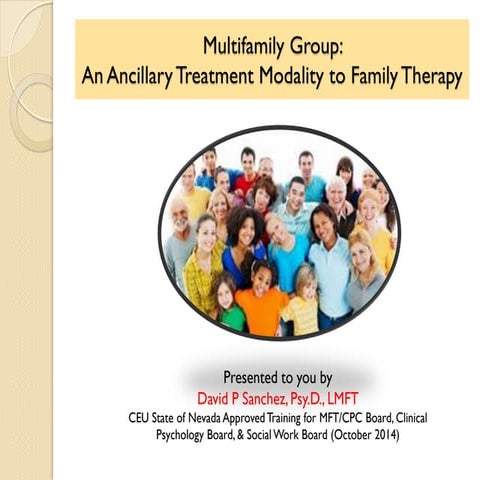 Multifamily Group:
An Ancillary Treatment Modality to Family Therapy

Presented to you by
David P Sanchez, Psy.D., LMFT
CEU State of Nevada Approved Training for MFT/CPC Board, Clinical Psychology Board, & Social Work Board (October 2014)